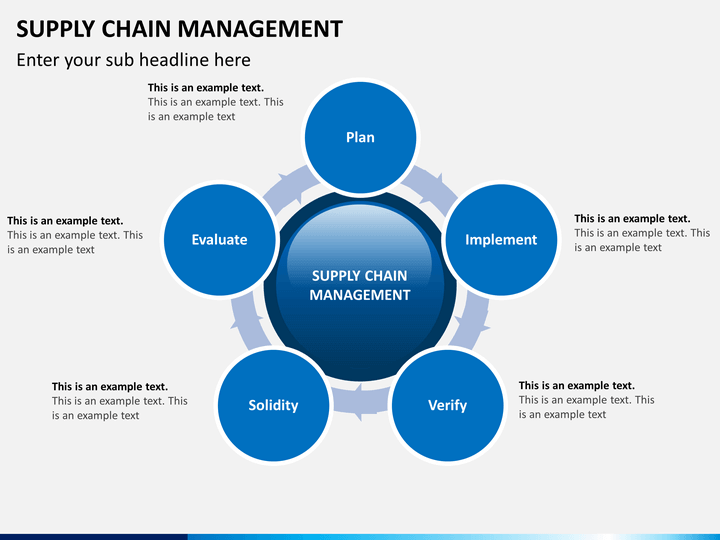 SUPPLY CHAIN MANAGEMENT

Enter your sub headline here

This is an example text.
This is an example text. This is an example text

Plan

This is an example text.
This is an example text. This is an example text

Evaluate

SUPPLY CHAIN MANAGEMENT

Implement

This is an example text.
This is an example text. This is an example text

This is an example text.
This is an example text. This is an example text

Solidity

Verify

This is an example text.
This is an example text. This is an example text